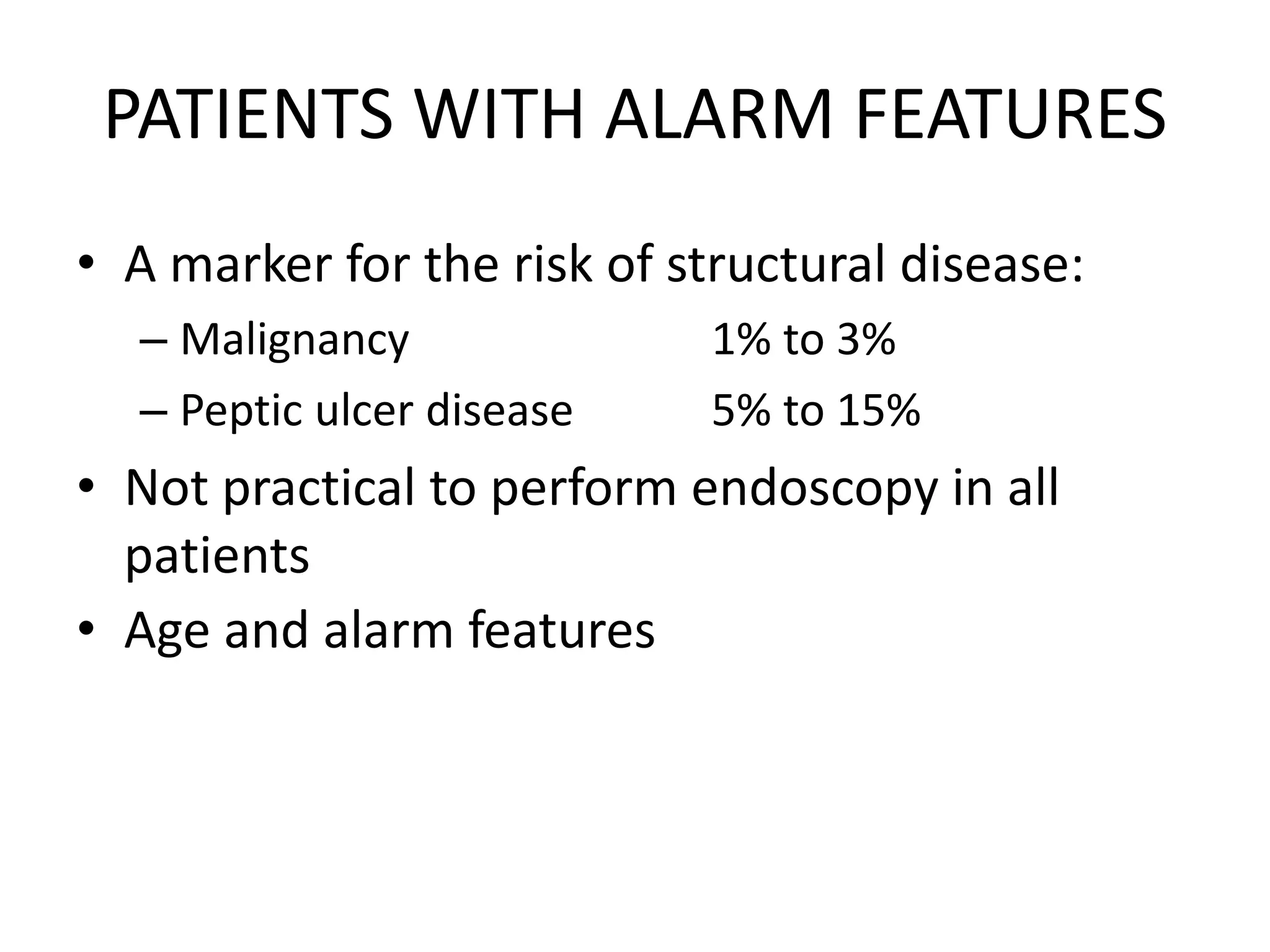 PATIENTS WITH ALARM FEATURES

• A marker for the risk of structural disease:
 – Malignancy 1% to 3%
 – Peptic ulcer disease 5% to 15%
• Not practical to perform endoscopy in all patients
• Age and alarm features